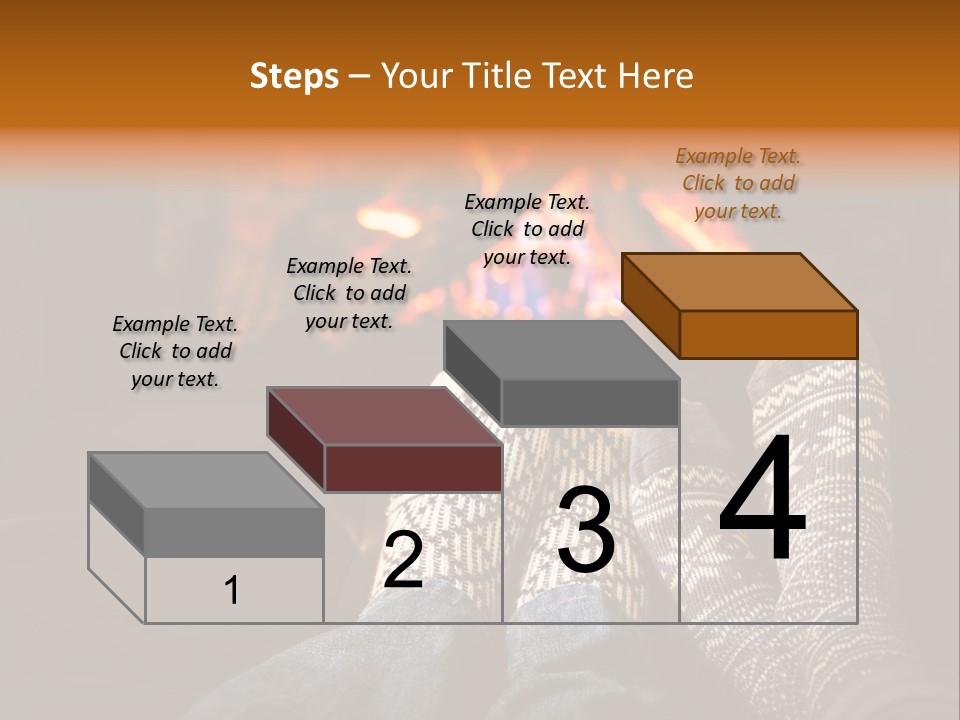 Steps – Your Title Text Here

Example Text. Click to add your text.

Example Text. Click to add your text.

Example Text. Click to add your text.

Example Text. Click to add your text.

1

2

3

4